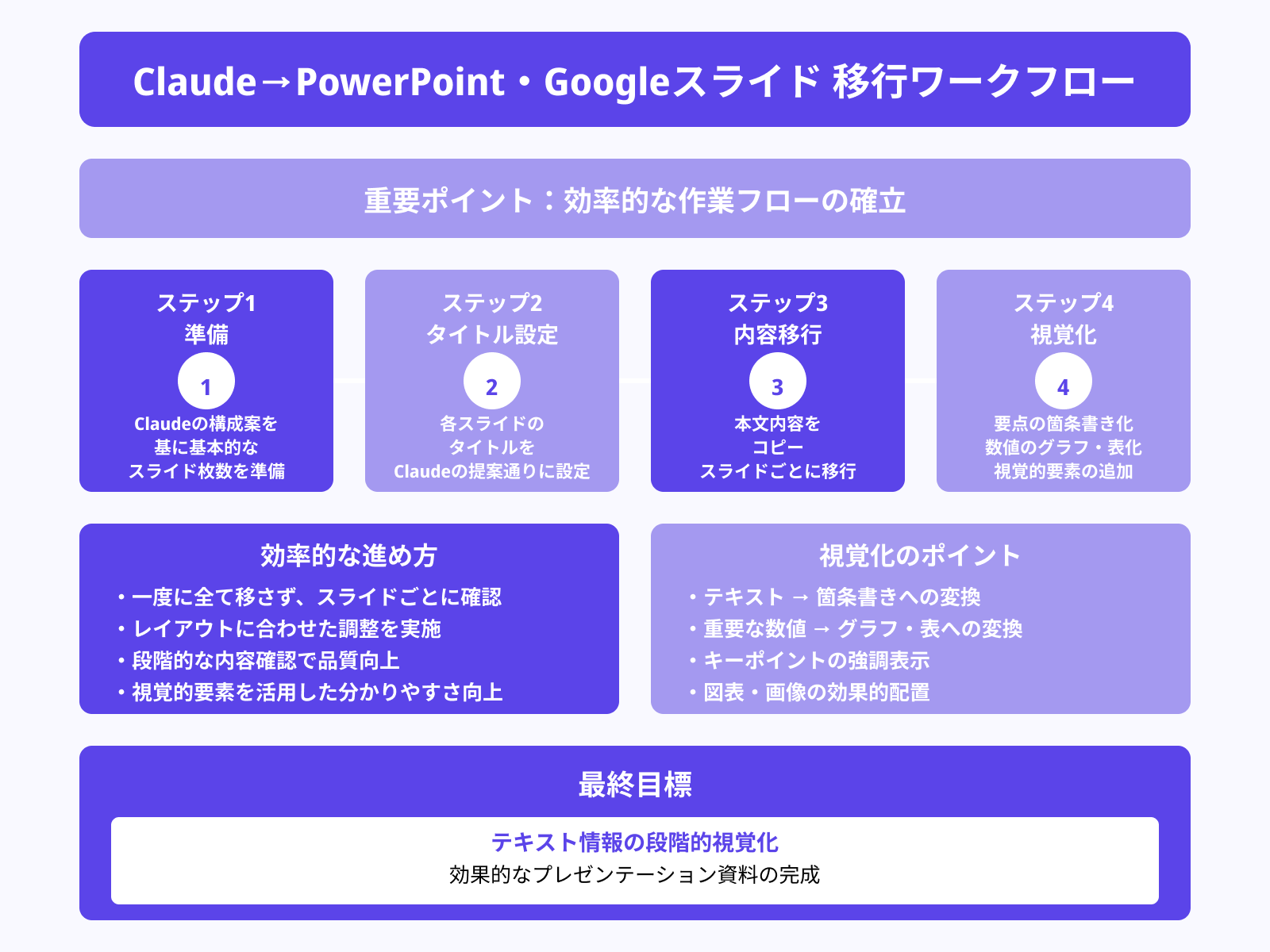 Claude→PowerPoint・Googleスライド 移行ワークフロー

重要ポイント：効率的な作業フローの確立

ステップ1
準備
1
Claudeの構成案を
基に基本的な
スライド枚数を準備

ステップ2
タイトル設定
2
各スライドの
タイトルを
Claudeの提案通りに設定

ステップ3
内容移行
3
本文内容を
コピー
スライドごとに移行

ステップ4
視覚化
4
要点の箇条書き化
数値のグラフ・表化
視覚的要素の追加

効率的な進め方
・一度に全て移さず、スライドごとに確認
・レイアウトに合わせた調整を実施
・段階的な内容確認で品質向上
・視覚的要素を活用した分かりやすさ向上

視覚化のポイント
・テキスト → 箇条書きへの変換
・重要な数値 → グラフ・表への変換
・キーポイントの強調表示
・図表・画像の効果的配置

最終目標
テキスト情報の段階的視覚化
効果的なプレゼンテーション資料の完成